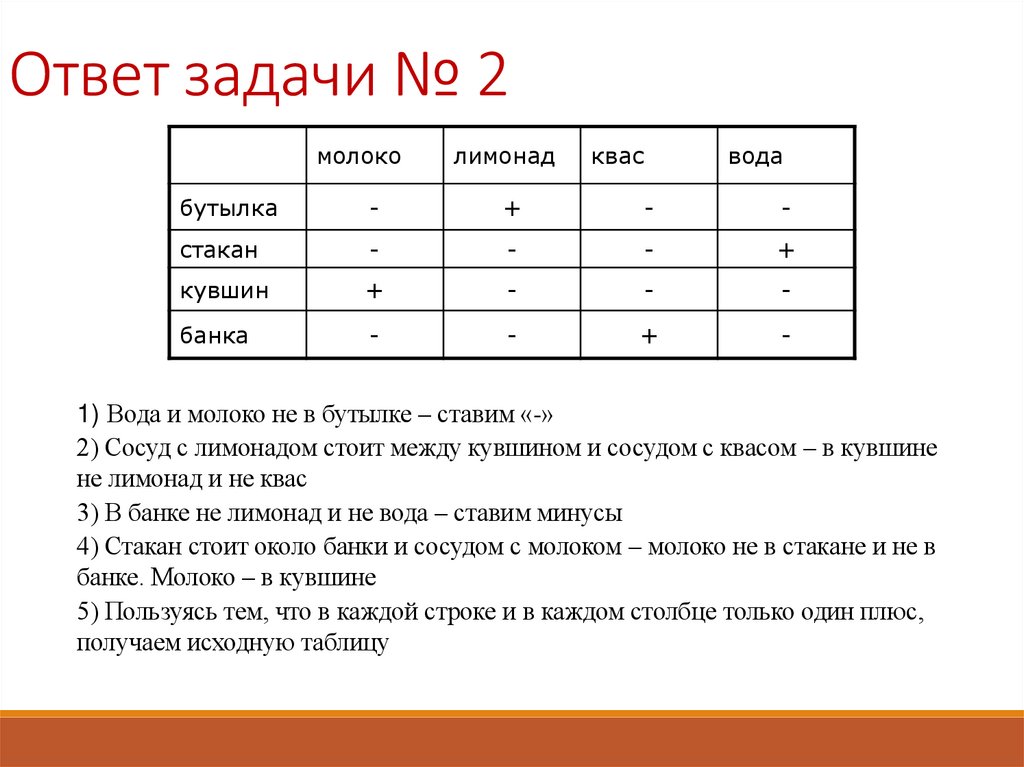 Ответ задачи № 2

| | молоко | лимонад | квас | вода |
|---|---|---|---|---|
| бутылка | - | + | - | - |
| стакан | - | - | - | + |
| кувшин | + | - | - | - |
| банка | - | - | + | - |

1) Вода и молоко не в бутылке – ставим «-»

2) Сосуд с лимонадом стоит между кувшином и сосудом с квасом – в кувшине не лимонад и не квас

3) В банке не лимонад и не вода – ставим минусы

4) Стакан стоит около банки и сосудом с молоком – молоко не в стакане и не в банке. Молоко – в кувшине

5) Пользуясь тем, что в каждой строке и в каждом столбце только один плюс, получаем исходную таблицу